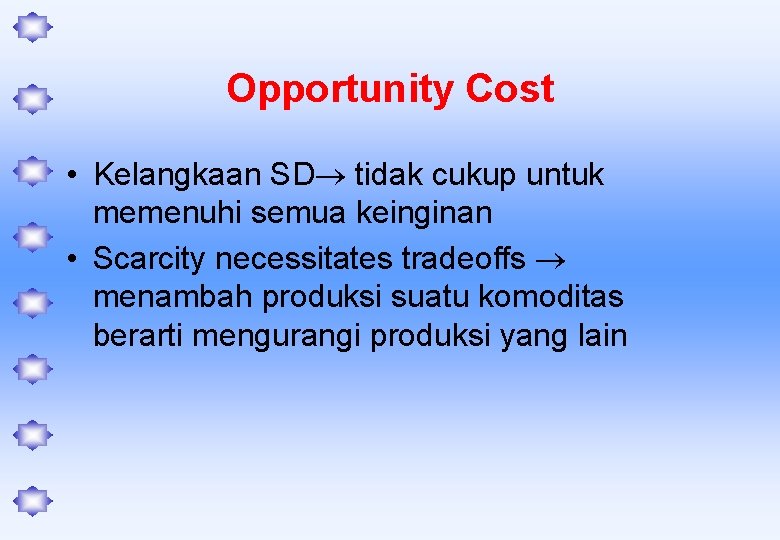 Opportunity Cost

• Kelangkaan SD→ tidak cukup untuk memenuhi semua keinginan
• Scarcity necessitates tradeoffs → menambah produksi suatu komoditas berarti mengurangi produksi yang lain